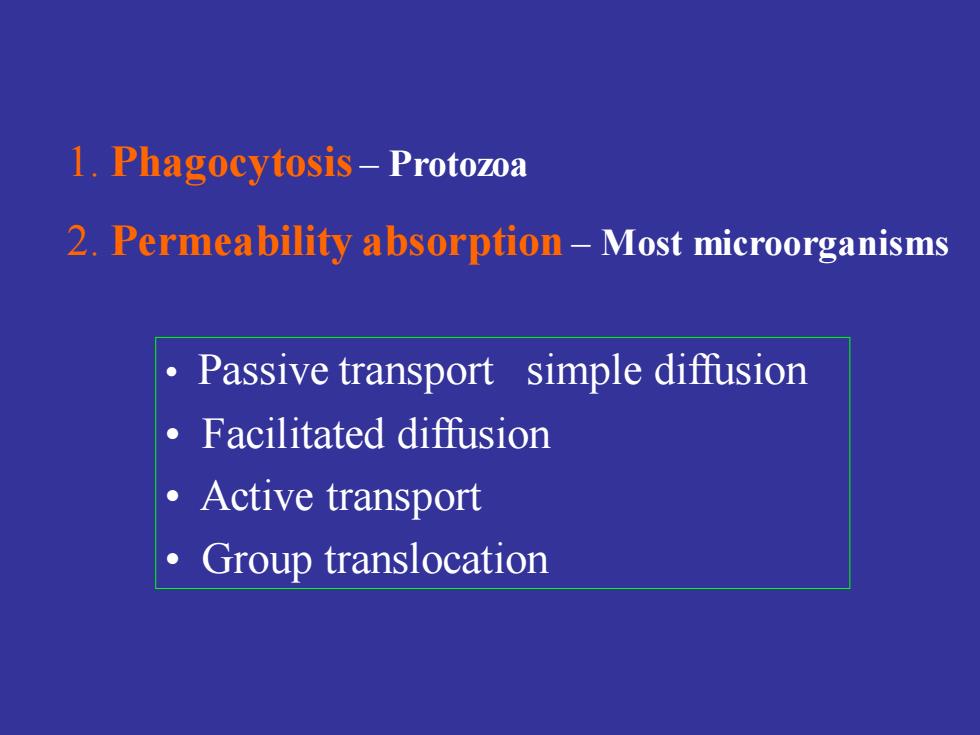 1. Phagocytosis – Protozoa

2. Permeability absorption – Most microorganisms

• Passive transport simple diffusion
• Facilitated diffusion
• Active transport
• Group translocation